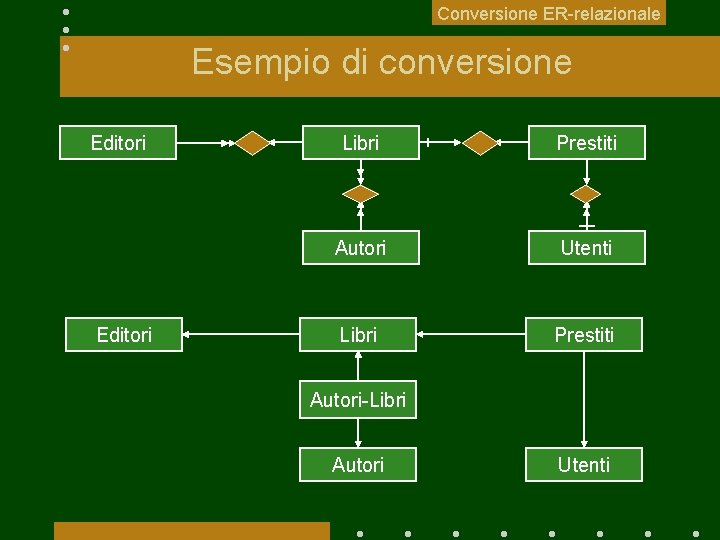 Conversione ER-relazionale

Esempio di conversione

Editori

Libri

Prestiti

Autori

Utenti

Editori

Libri

Prestiti

Autori-Libri

Autori

Utenti